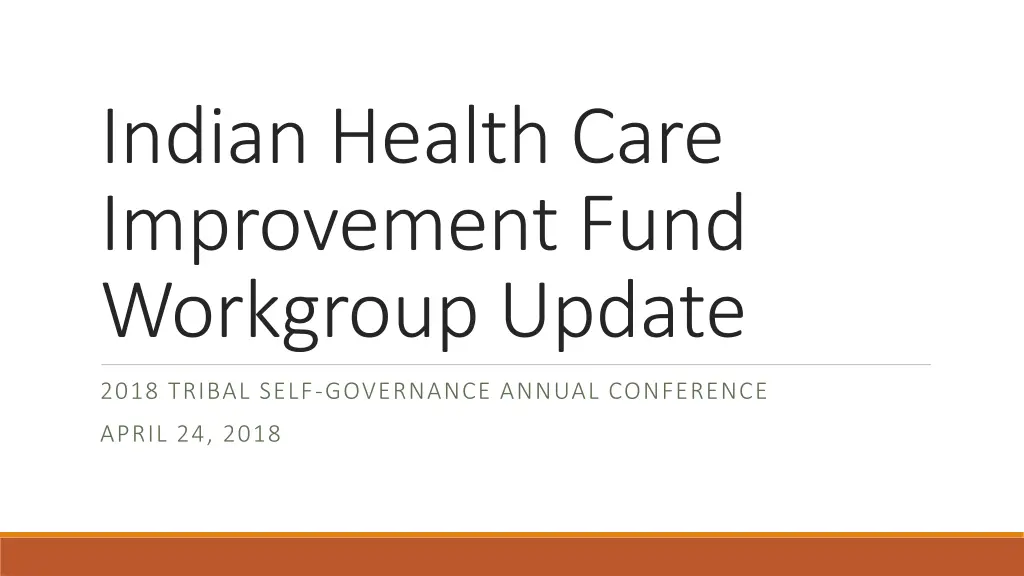 Indian Health Care Improvement Fund Workgroup Update

2018 TRIBAL SELF-GOVERNANCE ANNUAL CONFERENCE

APRIL 24, 2018